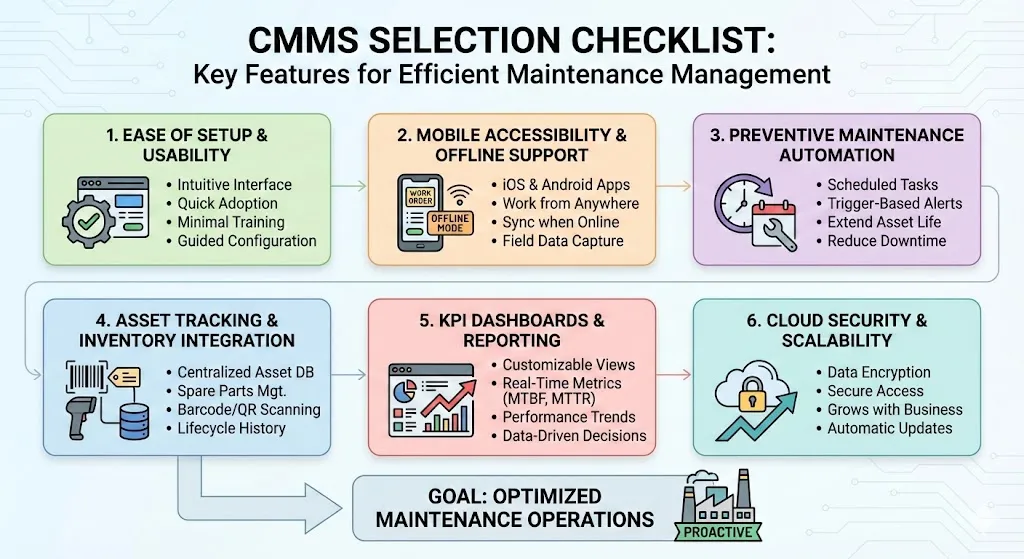 CMMS SELECTION CHECKLIST:
Key Features for Efficient Maintenance Management

1. EASE OF SETUP & USABILITY
• Intuitive Interface
• Quick Adoption
• Minimal Training
• Guided Configuration

2. MOBILE ACCESSIBILITY & OFFLINE SUPPORT
WORK ORDER
OFFLINE MODE
• iOS & Android Apps
• Work from Anywhere
• Sync when Online
• Field Data Capture

3. PREVENTIVE MAINTENANCE AUTOMATION
• Scheduled Tasks
• Trigger-Based Alerts
• Extend Asset Life
• Reduce Downtime

4. ASSET TRACKING & INVENTORY INTEGRATION
• Centralized Asset DB
• Spare Parts Mgt.
• Barcode/QR Scanning
• Lifecycle History

5. KPI DASHBOARDS & REPORTING
• Customizable Views
• Real-Time Metrics (MTBF, MTTR)
• Performance Trends
• Data-Driven Decisions

6. CLOUD SECURITY & SCALABILITY
• Data Encryption
• Secure Access
• Grows with Business
• Automatic Updates

GOAL: OPTIMIZED MAINTENANCE OPERATIONS
PROACTIVE